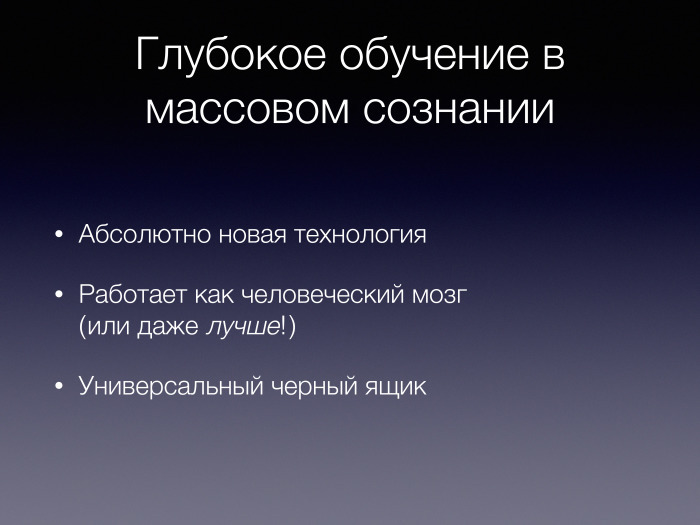 Глубокое обучение в массовом сознании

• Абсолютно новая технология

• Работает как человеческий мозг (или даже лучше!)

• Универсальный черный ящик